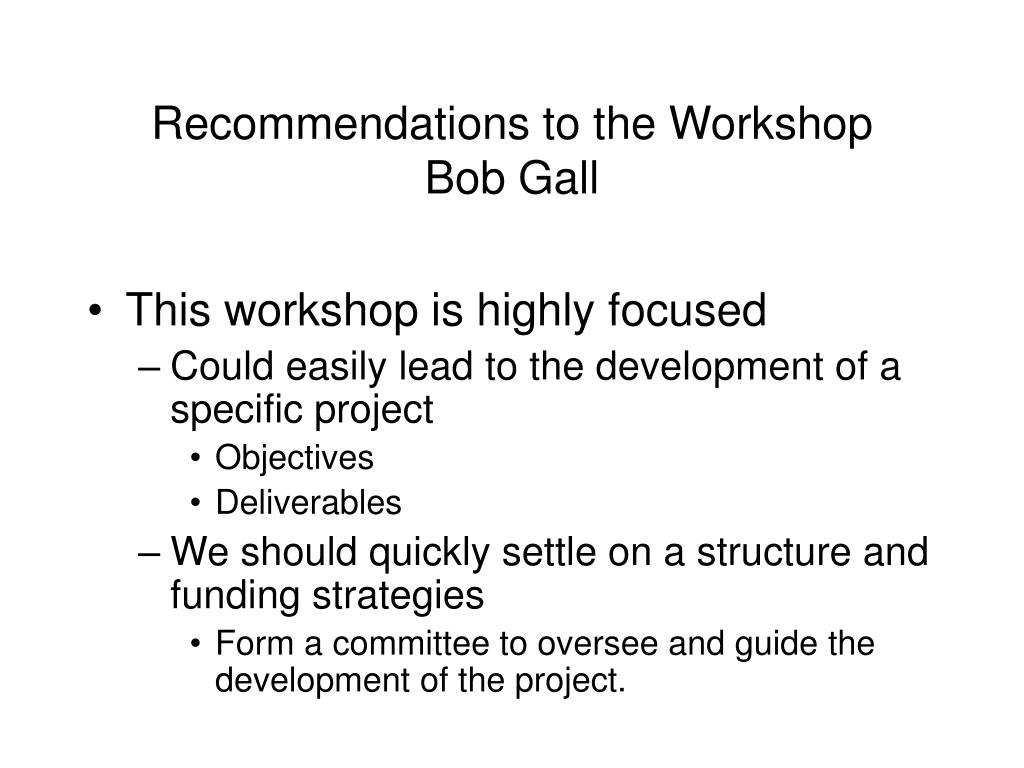 Recommendations to the Workshop
Bob Gall

• This workshop is highly focused
– Could easily lead to the development of a specific project
• Objectives
• Deliverables
– We should quickly settle on a structure and funding strategies
• Form a committee to oversee and guide the development of the project.